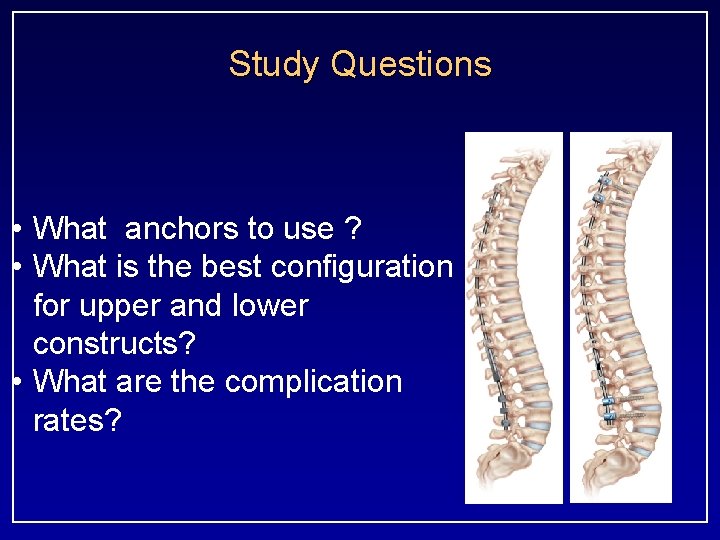 Study Questions

• What  anchors to use ?
• What is the best configuration for upper and lower constructs?
• What are the complication rates?